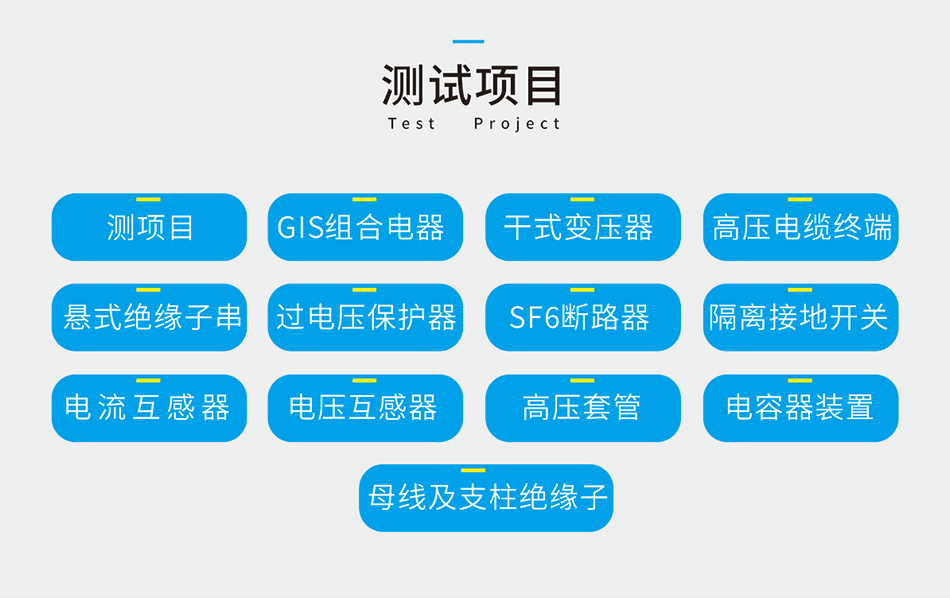 测试项目
Test Project

测项目

GIS组合电器

干式变压器

高压电缆终端

悬式绝缘子串

过电压保护器

SF6断路器

隔离接地开关

电流互感器

电压互感器

高压套管

电容器装置

母线及支柱绝缘子